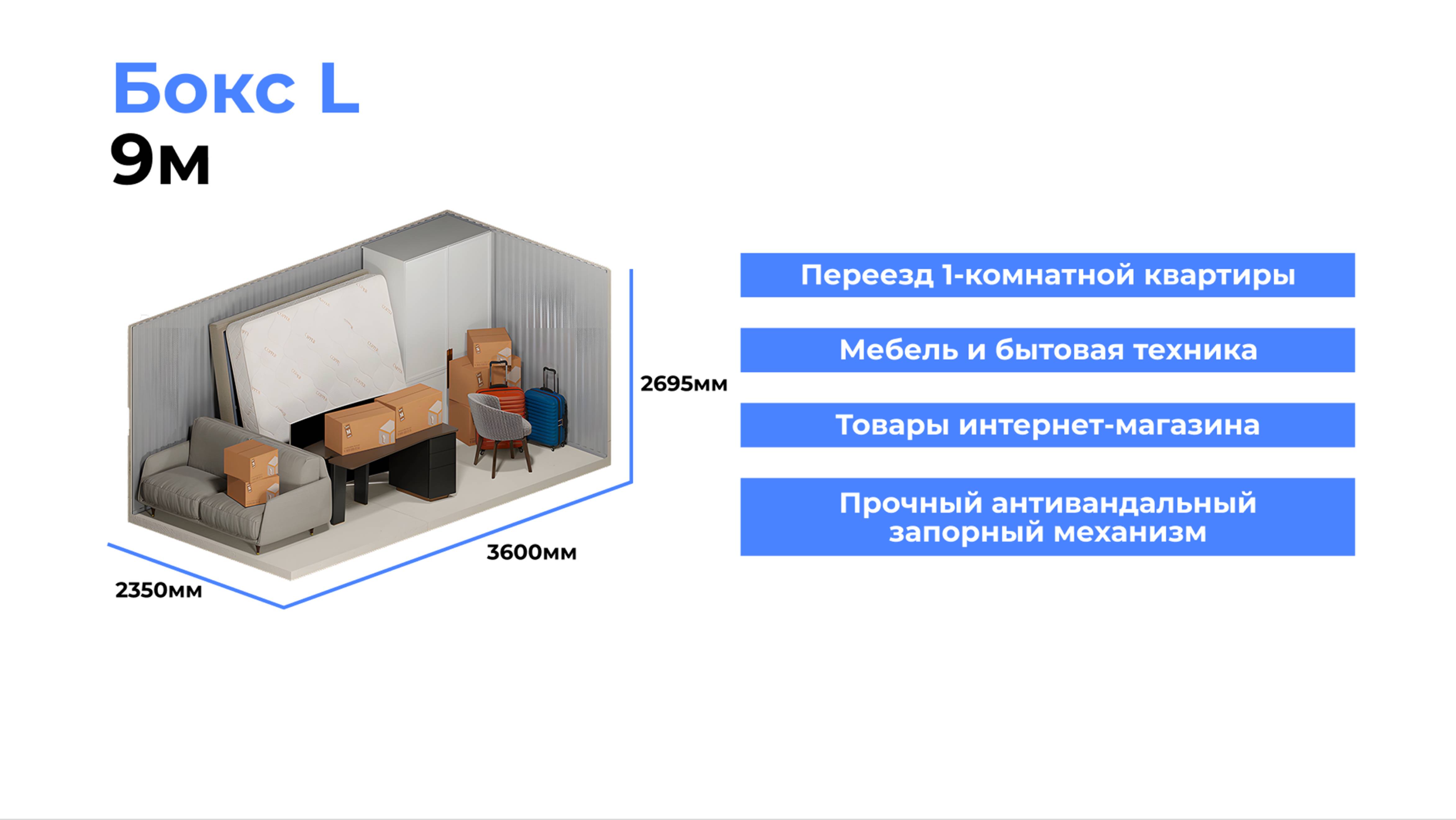 Бокс L
9м

2695мм

3600мм

2350мм

Переезд 1-комнатной квартиры

Мебель и бытовая техника

Товары интернет-магазина

Прочный антивандальный запорный механизм